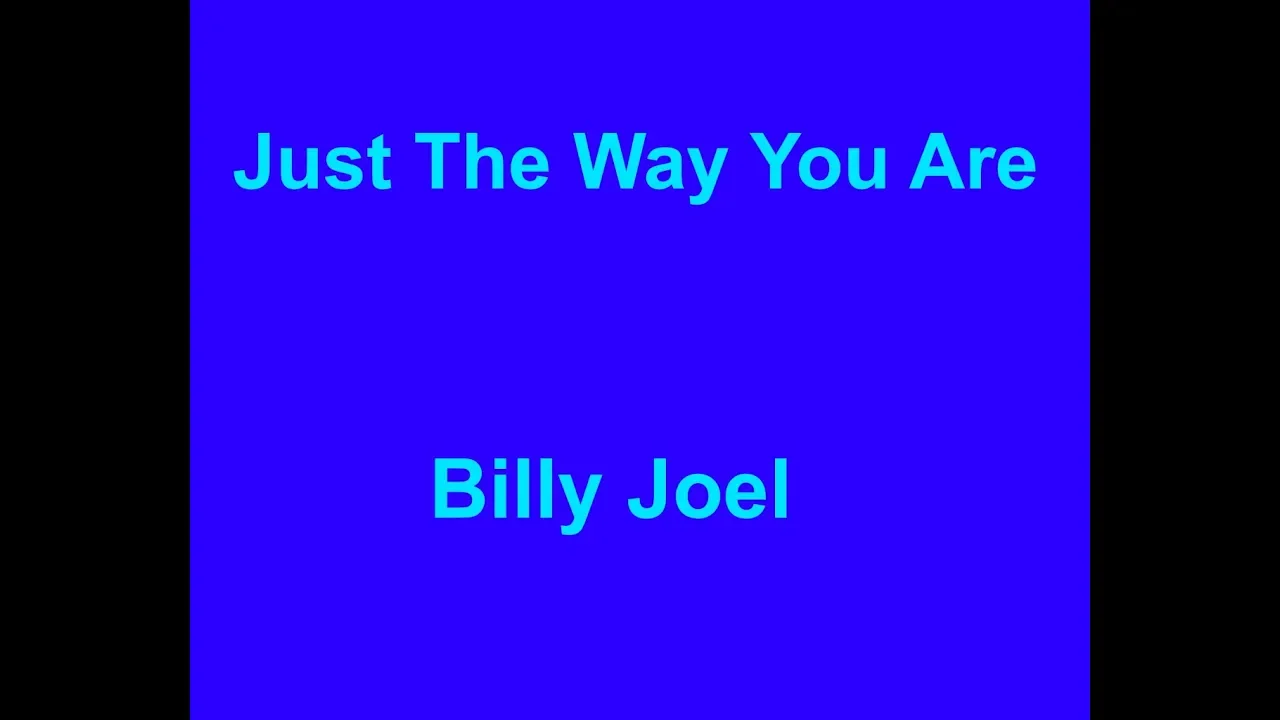 Just The Way You Are

Billy Joel